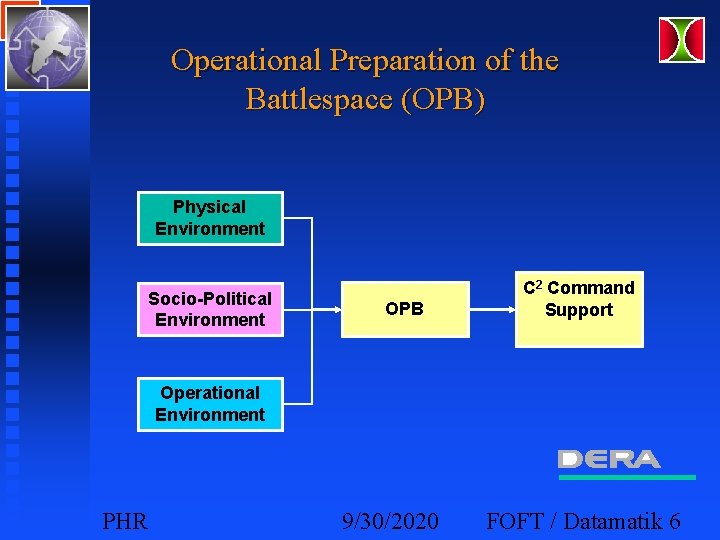 Operational Preparation of the Battlespace (OPB)

Physical Environment

Socio-Political Environment

Operational Environment

OPB

$C^2$ Command Support

DERA

PHR

9/30/2020

FOFT / Datamatik 6